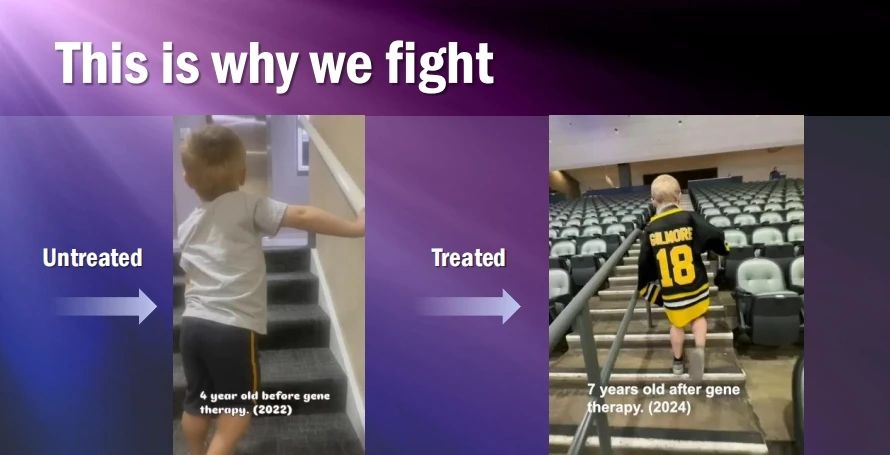 This is why we fight

Untreated

4 year old before gene therapy. (2022)

Treated

GILMORE
18

7 years old after gene therapy. (2024)